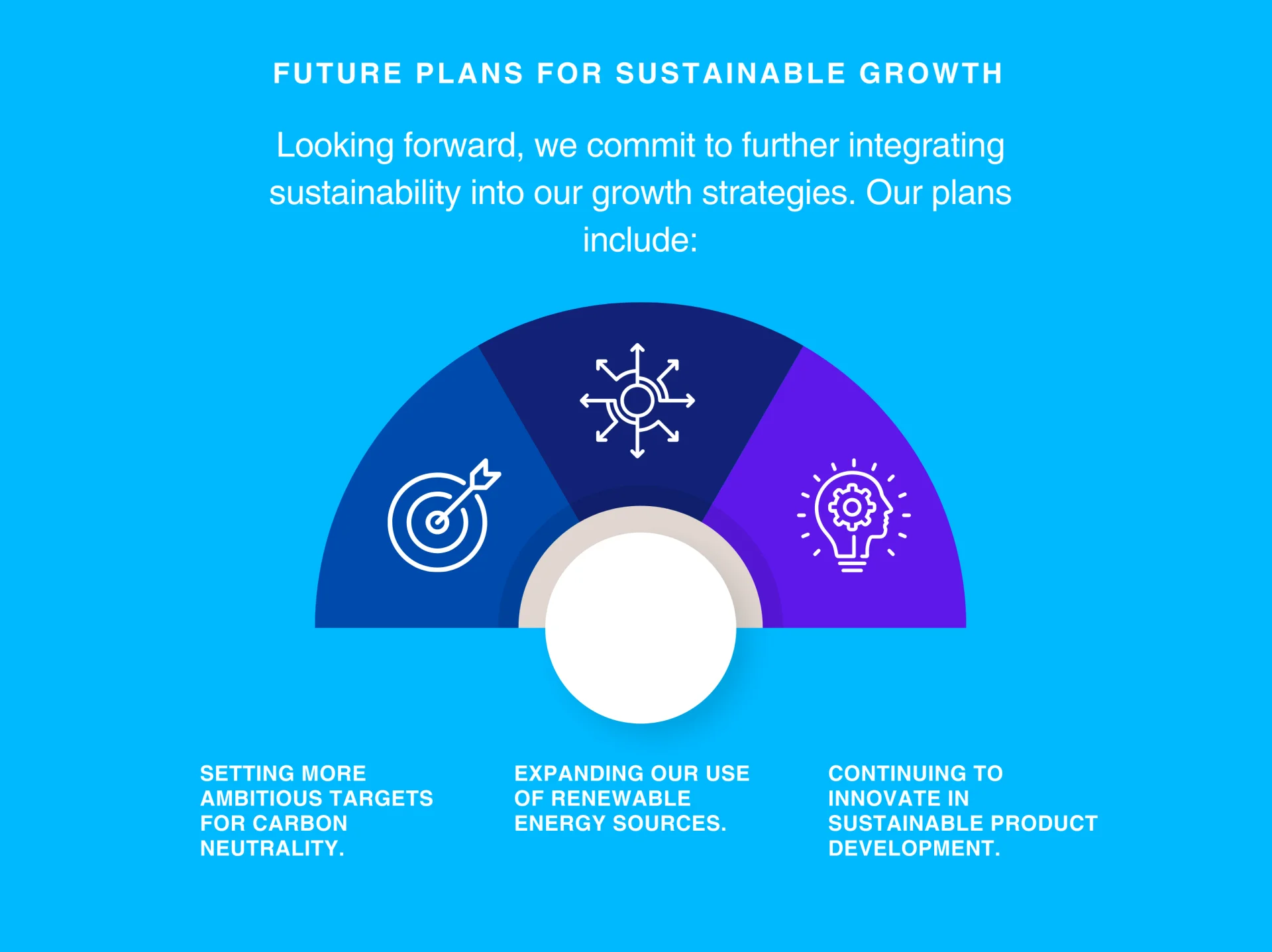 FUTURE PLANS FOR SUSTAINABLE GROWTH

Looking forward, we commit to further integrating sustainability into our growth strategies. Our plans include:

SETTING MORE AMBITIOUS TARGETS FOR CARBON NEUTRALITY.

EXPANDING OUR USE OF RENEWABLE ENERGY SOURCES.

CONTINUING TO INNOVATE IN SUSTAINABLE PRODUCT DEVELOPMENT.